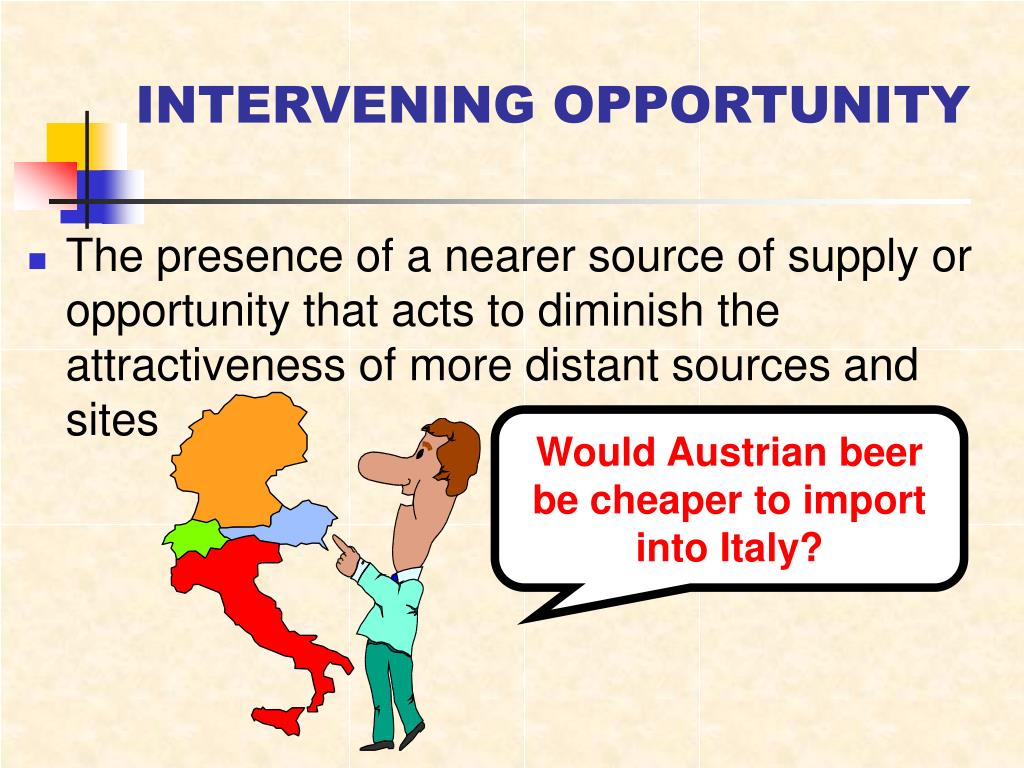 INTERVENING OPPORTUNITY

The presence of a nearer source of supply or opportunity that acts to diminish the attractiveness of more distant sources and sites

Would Austrian beer be cheaper to import into Italy?